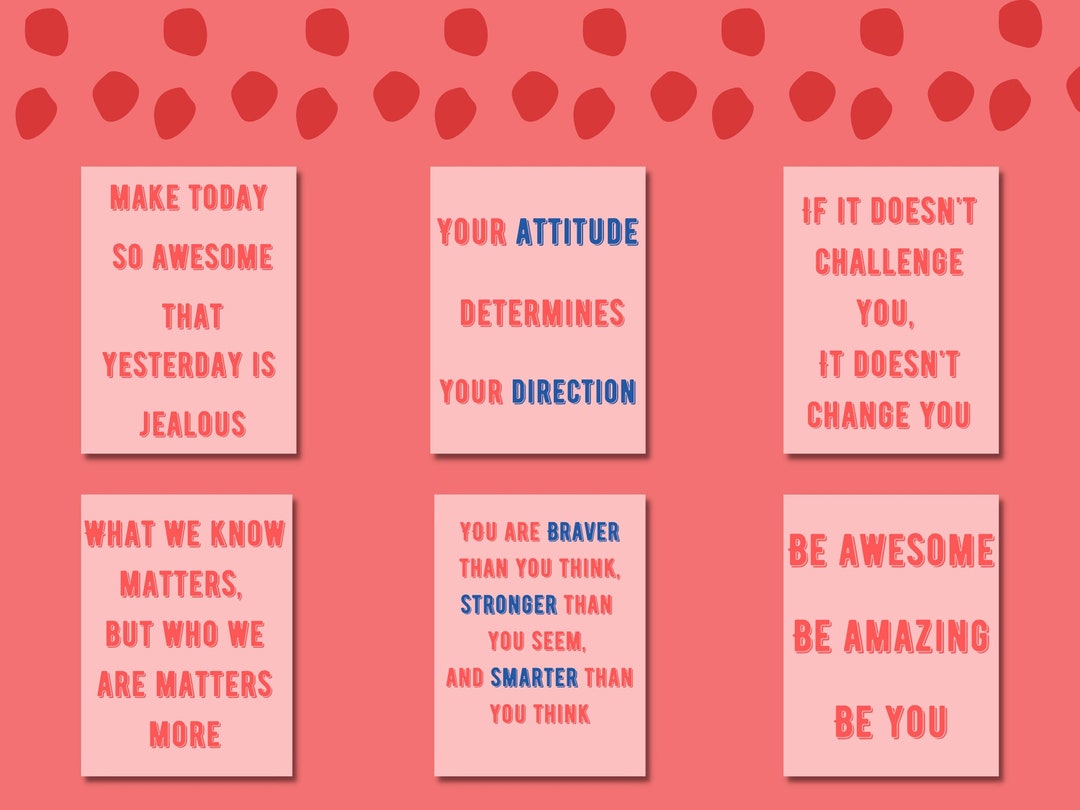 MAKE TODAY SO AWESOME THAT YESTERDAY IS JEALOUS

YOUR ATTITUDE DETERMINES YOUR DIRECTION

IF IT DOESN'T CHALLENGE YOU, IT DOESN'T CHANGE YOU

WHAT WE KNOW MATTERS, BUT WHO WE ARE MATTERS MORE

YOU ARE BRAVER THAN YOU THINK, STRONGER THAN YOU SEEM, AND SMARTER THAN YOU THINK

BE AWESOME

BE AMAZING

BE YOU